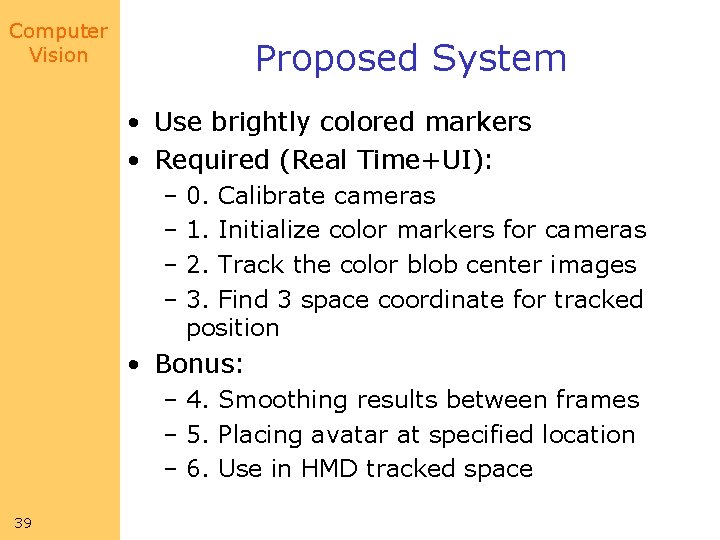 Computer Vision

Proposed System

• Use brightly colored markers
• Required (Real Time+UI):
– 0. Calibrate cameras
– 1. Initialize color markers for cameras
– 2. Track the color blob center images
– 3. Find 3 space coordinate for tracked position
• Bonus:
– 4. Smoothing results between frames
– 5. Placing avatar at specified location
– 6. Use in HMD tracked space

39